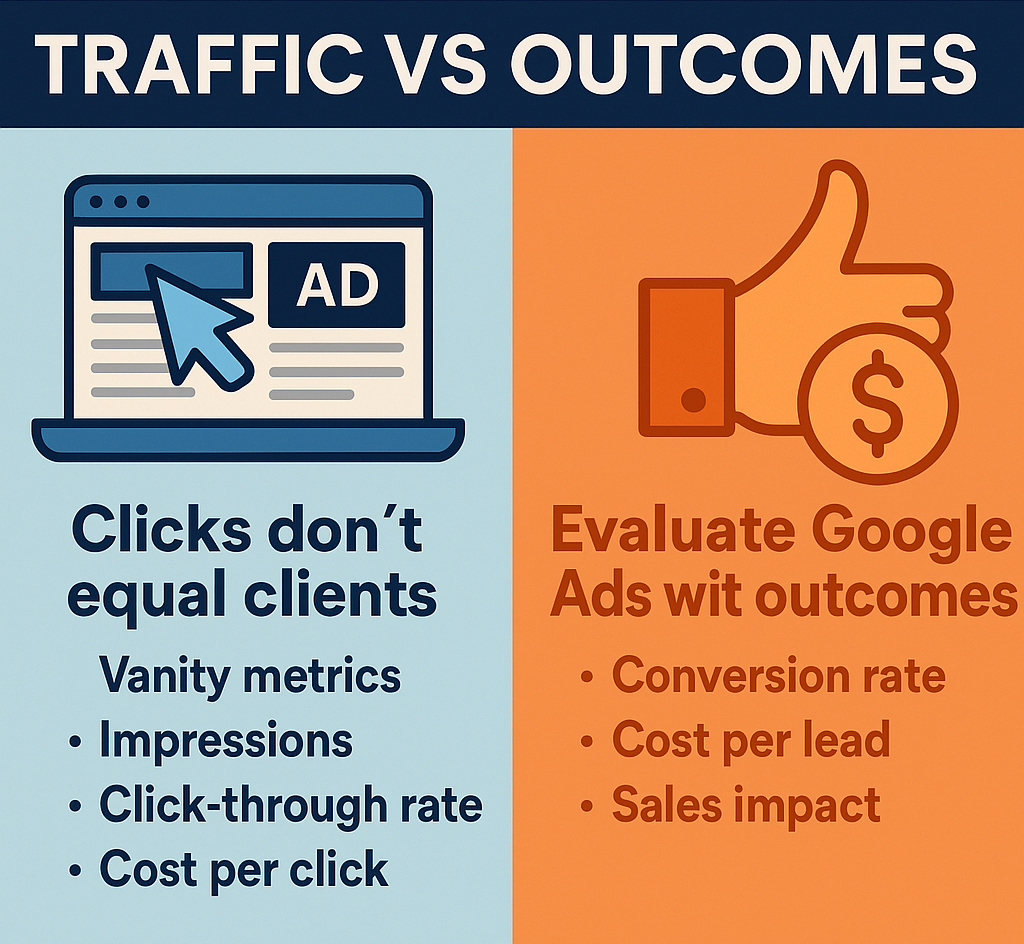 TRAFFIC VS OUTCOMES

AD

Clicks don't equal clients

Vanity metrics
• Impressions
• Click-through rate
• Cost per click

$

Evaluate Google Ads wit outcomes

• Conversion rate
• Cost per lead
• Sales impact